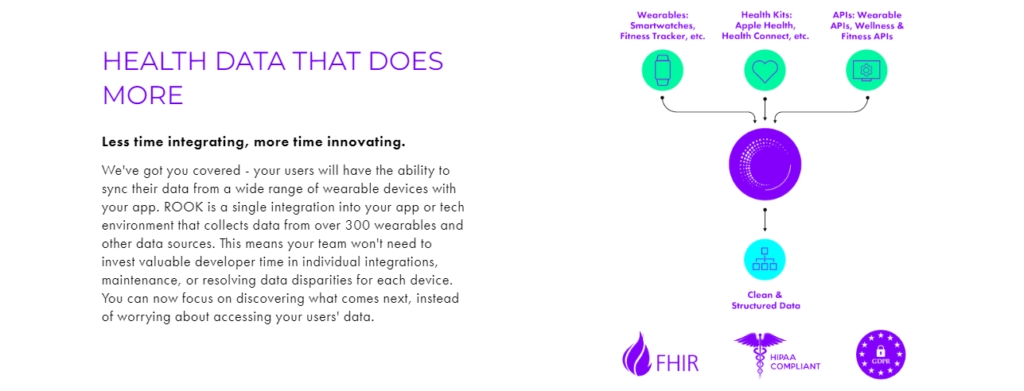 HEALTH DATA THAT DOES MORE

Less time integrating, more time innovating.

We've got you covered - your users will have the ability to sync their data from a wide range of wearable devices with your app. ROOK is a single integration into your app or tech environment that collects data from over 300 wearables and other data sources. This means your team won't need to invest valuable developer time in individual integrations, maintenance, or resolving data disparities for each device. You can now focus on discovering what comes next, instead of worrying about accessing your users' data.

Wearables: Smartwatches, Fitness Tracker, etc.

Health Kits: Apple Health, Health Connect, etc.

APIs: Wearable APIs, Wellness & Fitness APIs

Clean & Structured Data

FHIR

HIPAA COMPLIANT

GDPR